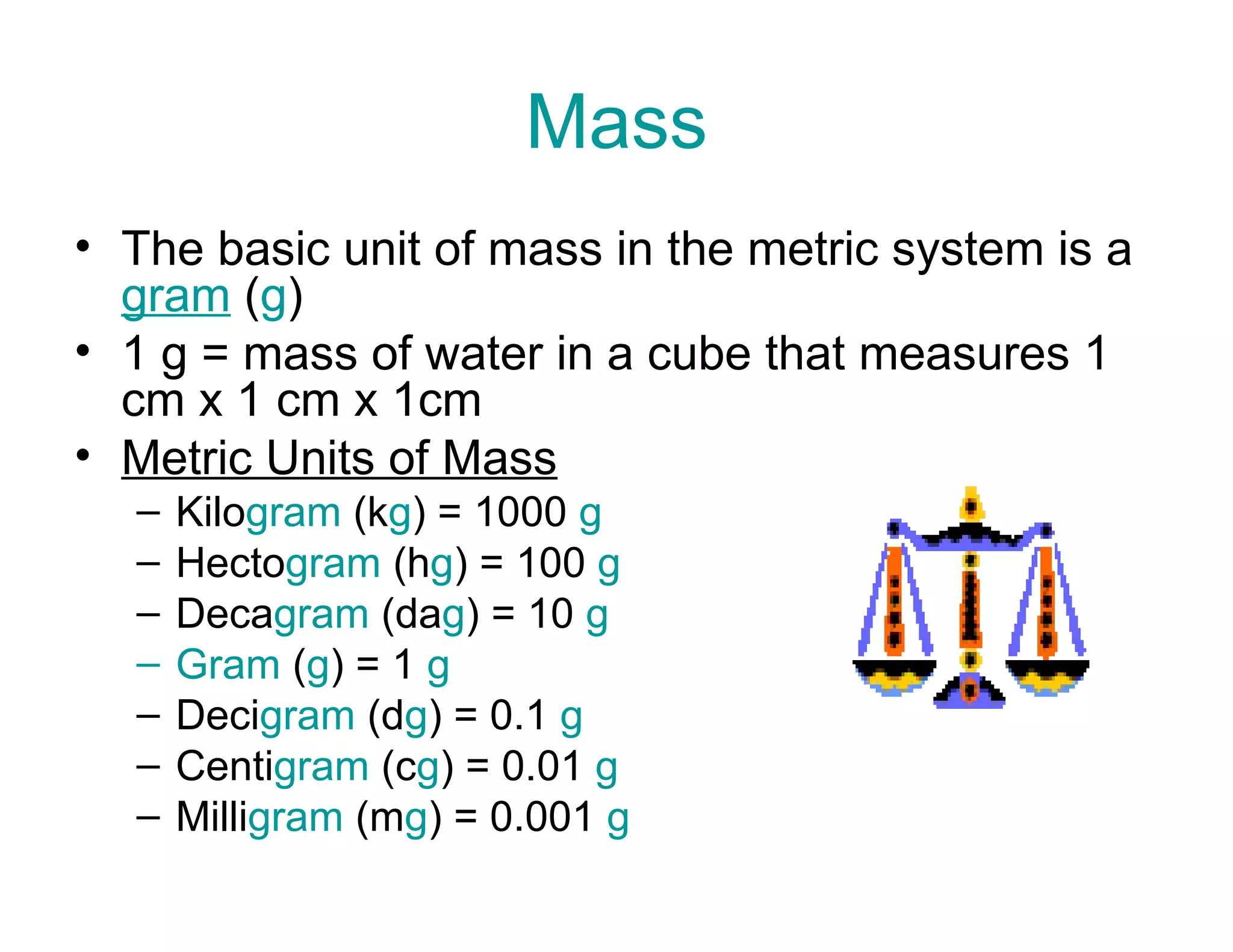 Mass

• The basic unit of mass in the metric system is a gram (g)
• 1 g = mass of water in a cube that measures 1 cm x 1 cm x 1cm
• Metric Units of Mass
– Kilogram (kg) = 1000 g
– Hectogram (hg) = 100 g
– Decagram (dag) = 10 g
– Gram (g) = 1 g
– Decigram (dg) = 0.1 g
– Centigram (cg) = 0.01 g
– Milligram (mg) = 0.001 g